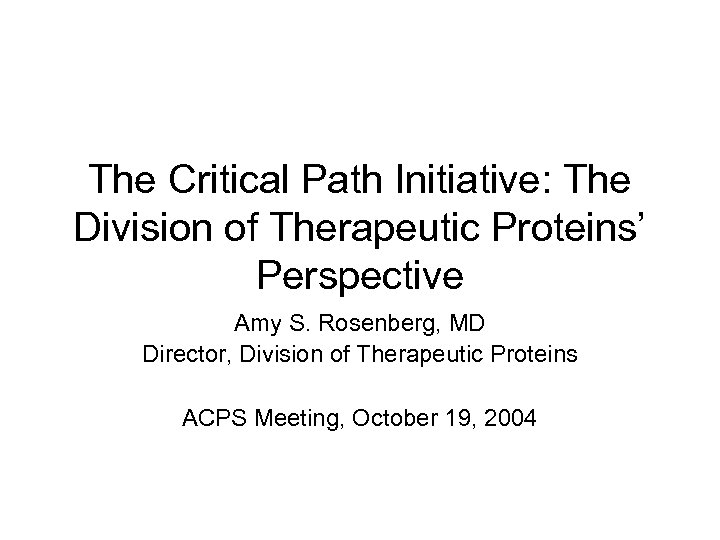 The Critical Path Initiative: The Division of Therapeutic Proteins' Perspective

Amy S. Rosenberg, MD
Director, Division of Therapeutic Proteins

ACPS Meeting, October 19, 2004